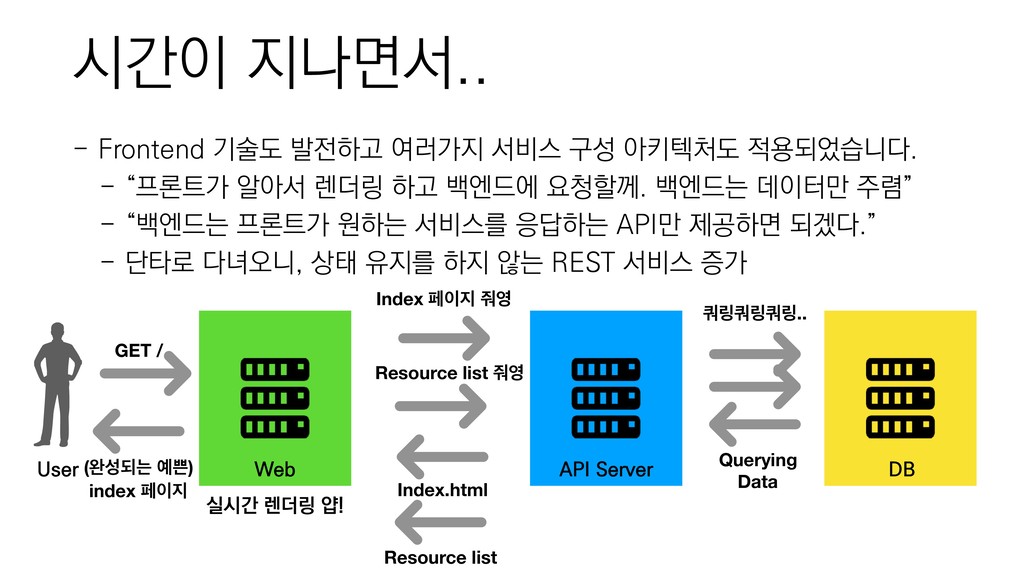 시간이 지나면서..

- Frontend 기술도 발전하고 여러가지 서비스 구성 아키텍처도 적용되었습니다.
  - “프론트가 알아서 렌더링 하고 백엔드에 요청할께. 백엔드는 데이터만 주렴”
  - “백엔드는 프론트가 원하는 서비스를 응답하는 API만 제공하면 되겠다.”
  - 단타로 다녀오니, 상태 유지를 하지 않는 REST 서비스 증가

GET /

User (완성되는 예쁜) index 페이지

Web

실시간 렌더링 얍!

Index 페이지 줘영

Resource list 줘영

Index.html

Resource list

API Server

쿼링쿼링쿼링..

Querying Data

DB